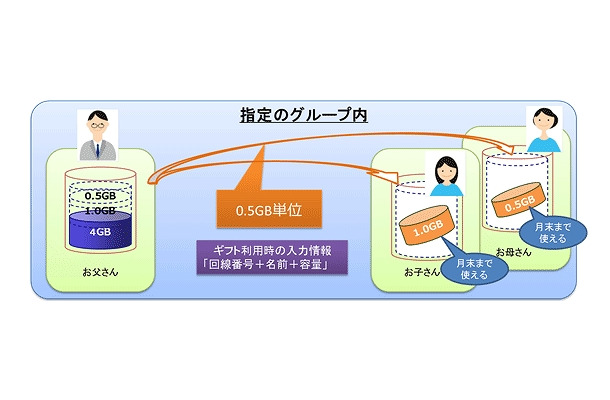 指定のグループ内

0.5GB
1.0GB
4GB
お父さん

0.5GB単位

ギフト利用時の入力情報
「回線番号＋名前＋容量」

1.0GB
月末まで使える
お子さん

0.5GB
月末まで使える
お母さん